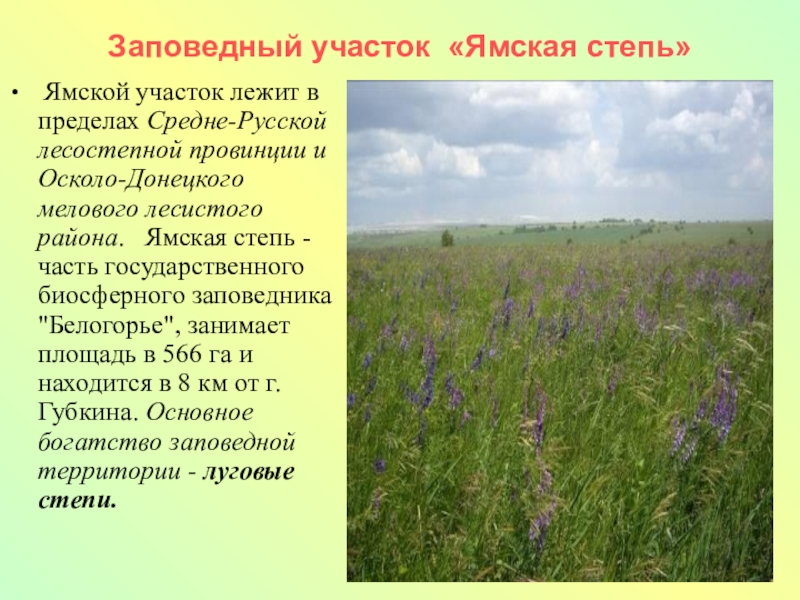 Заповедный участок «Ямская степь»

• Ямской участок лежит в пределах Средне-Русской лесостепной провинции и Осколо-Донецкого мелового лесистого района. Ямская степь - часть государственного биосферного заповедника "Белогорье", занимает площадь в 566 га и находится в 8 км от г. Губкина. Основное богатство заповедной территории - луговые степи.